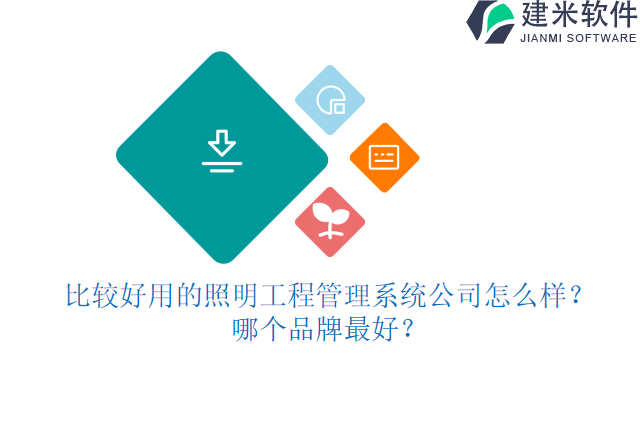 建米软件
JIANMI SOFTWARE

比较好用的照明工程管理系统公司怎么样？哪个品牌最好？